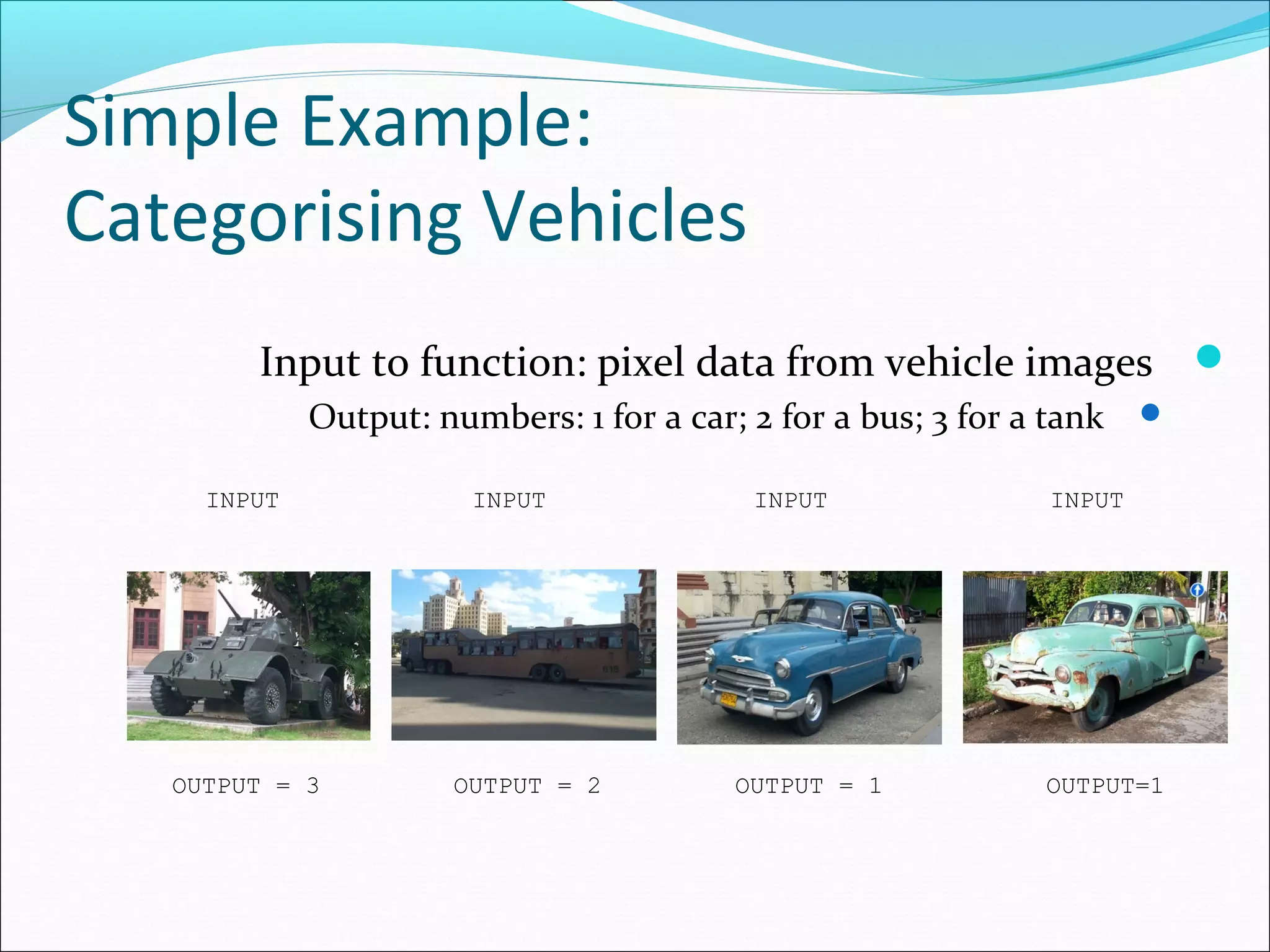 Simple Example: Categorising Vehicles

Input to function: pixel data from vehicle images

Output: numbers: 1 for a car; 2 for a bus; 3 for a tank

INPUT

INPUT

INPUT

INPUT

OUTPUT = 3

OUTPUT = 2

OUTPUT = 1

OUTPUT=1